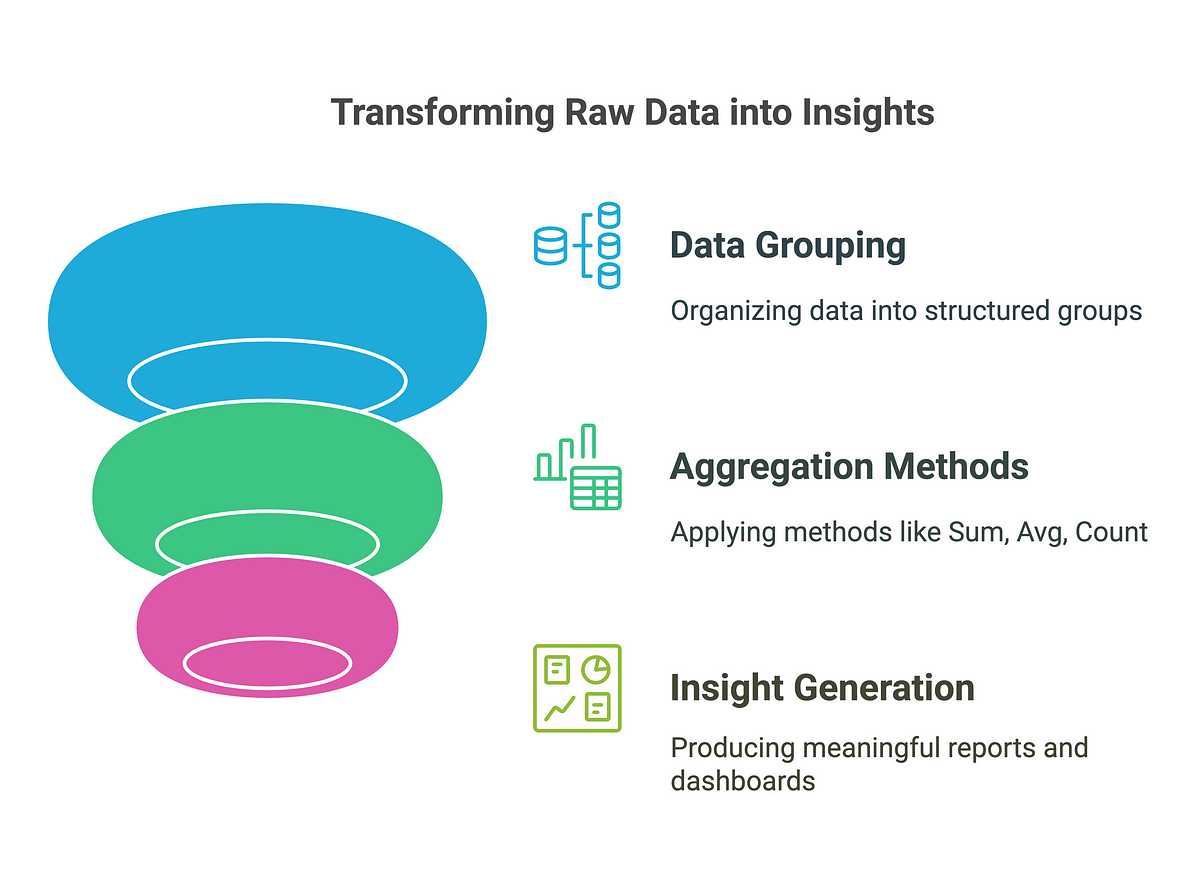 Transforming Raw Data into Insights

Data Grouping

Organizing data into structured groups

Aggregation Methods

Applying methods like Sum, Avg, Count

Insight Generation

Producing meaningful reports and dashboards